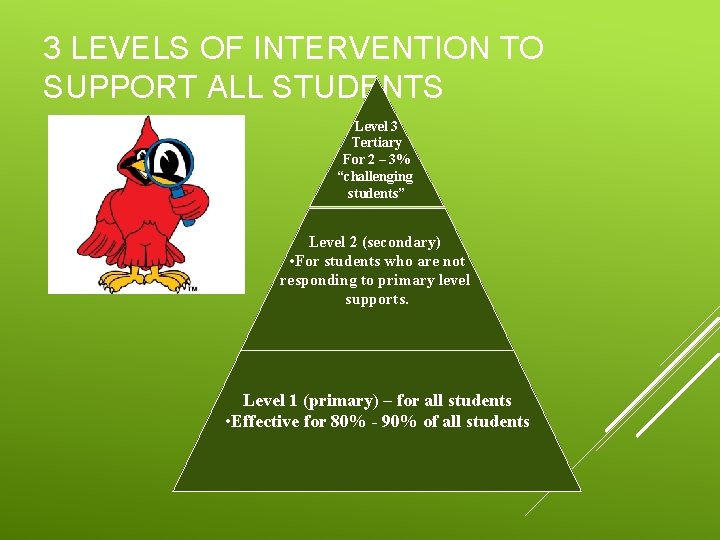 3 LEVELS OF INTERVENTION TO SUPPORT ALL STUDENTS

TM

Level 3
Tertiary
For 2 – 3%
"challenging students"

Level 2 (secondary)
•For students who are not responding to primary level supports.

Level 1 (primary) – for all students
•Effective for 80% - 90% of all students